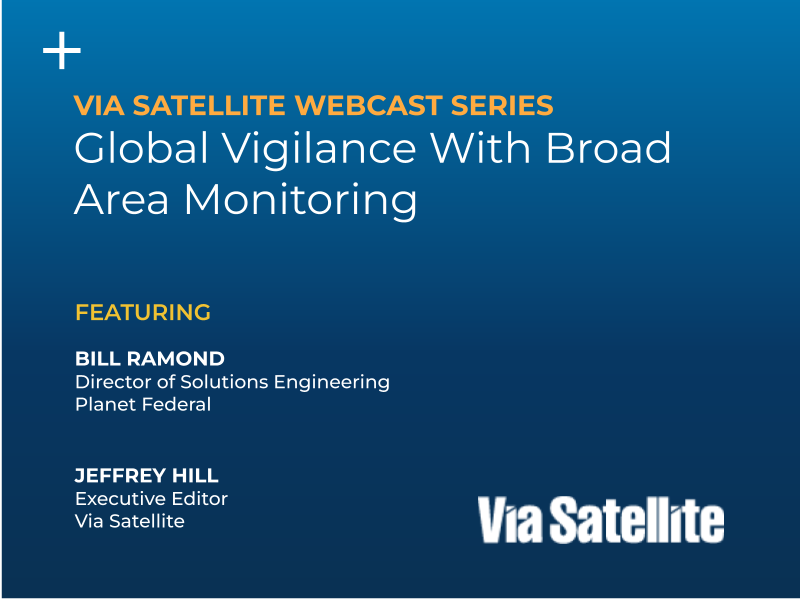 +

VIA SATELLITE WEBCAST SERIES
Global Vigilance With Broad Area Monitoring

FEATURING

BILL RAMOND
Director of Solutions Engineering
Planet Federal

JEFFREY HILL
Executive Editor
Via Satellite

Via Satellite